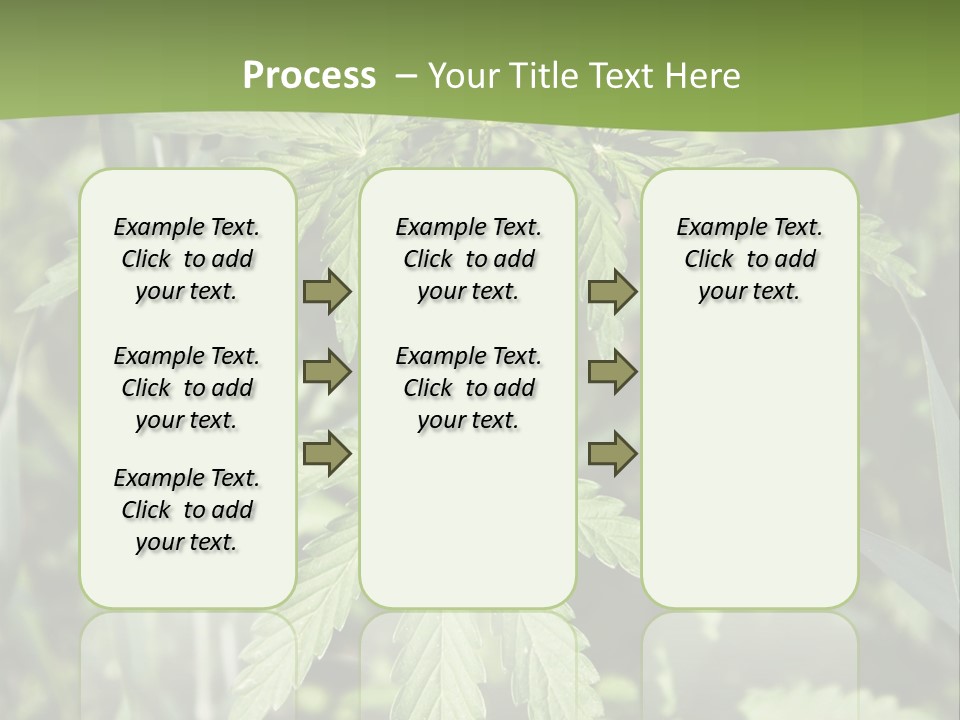 Process – Your Title Text Here

Example Text. Click to add your text.

Example Text. Click to add your text.

Example Text. Click to add your text.

Example Text. Click to add your text.

Example Text. Click to add your text.

Example Text. Click to add your text.